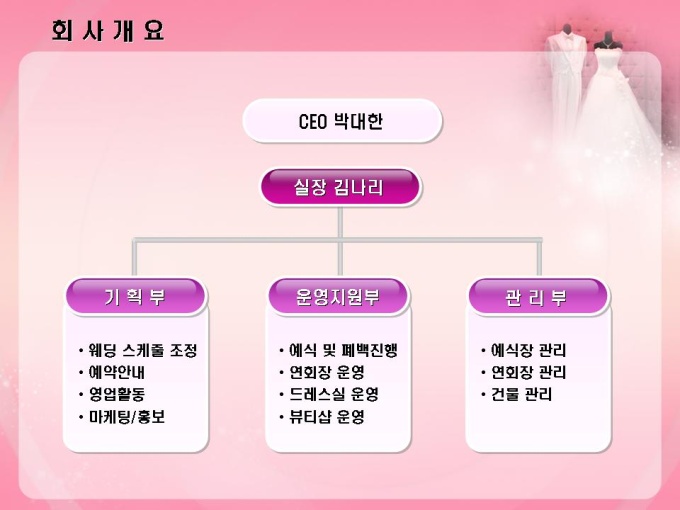 회 사 개 요

CEO 박대한

실장 김나리

기 획 부

• 웨딩 스케줄 조정
• 예약안내
• 영업활동
• 마케팅/홍보

운영지원부

• 예식 및 폐백진행
• 연회장 운영
• 드레스실 운영
• 뷰티샵 운영

관 리 부

• 예식장 관리
• 연회장 관리
• 건물 관리